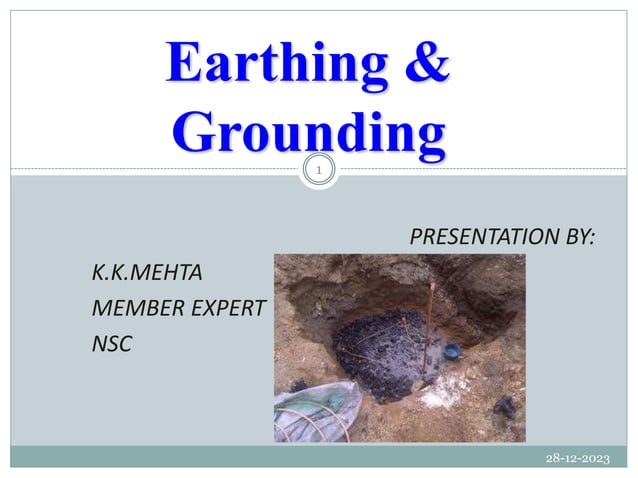 Earthing & Grounding

1

PRESENTATION BY:

K.K.MEHTA
MEMBER EXPERT
NSC

28-12-2023